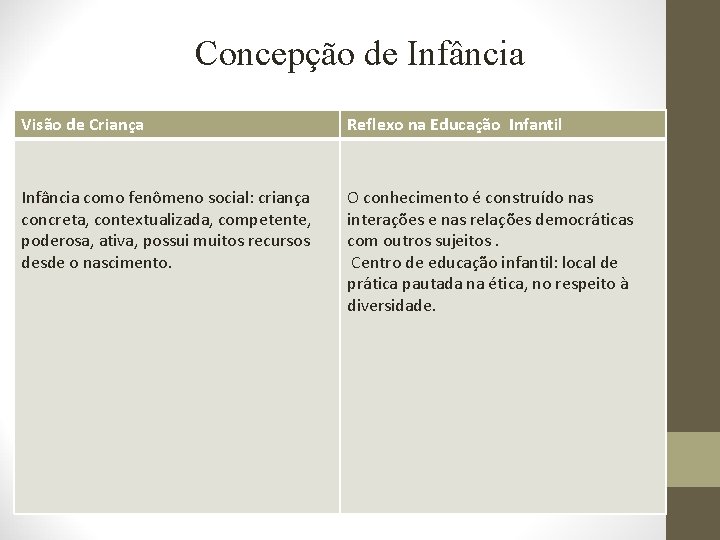 Concepção de Infância

| Visão de Criança | Reflexo na Educação Infantil |
|---|---|
| Infância como fenômeno social: criança concreta, contextualizada, competente, poderosa, ativa, possui muitos recursos desde o nascimento. | O conhecimento é construído nas interações e nas relações democráticas com outros sujeitos . Centro de educação infantil: local de prática pautada na ética, no respeito à diversidade. |